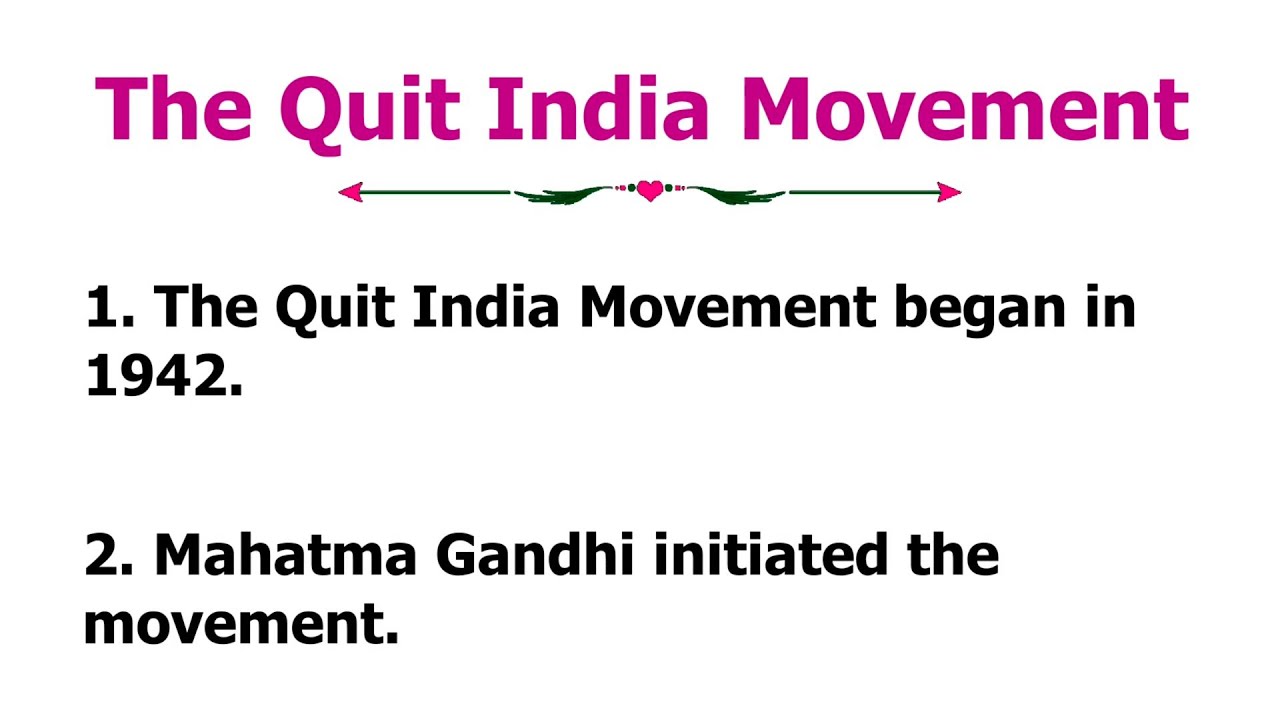 The Quit India Movement

1. The Quit India Movement began in 1942.

2. Mahatma Gandhi initiated the movement.